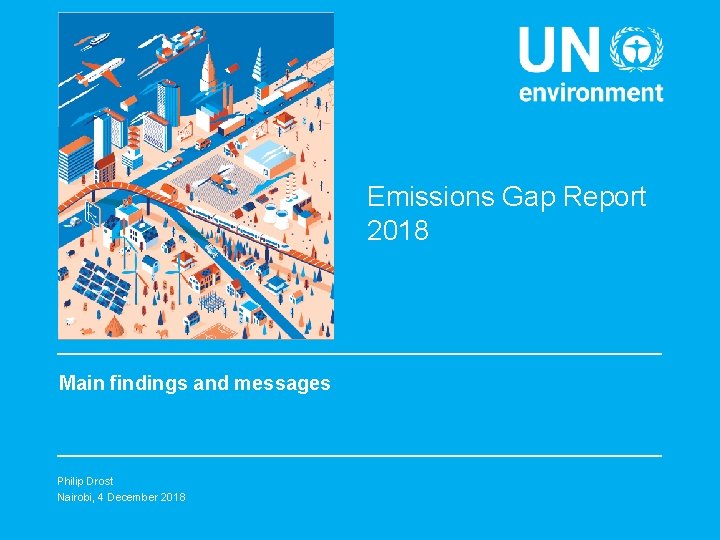 UN environment

Emissions Gap Report 2018

Main findings and messages

Philip Drost
Nairobi, 4 December 2018